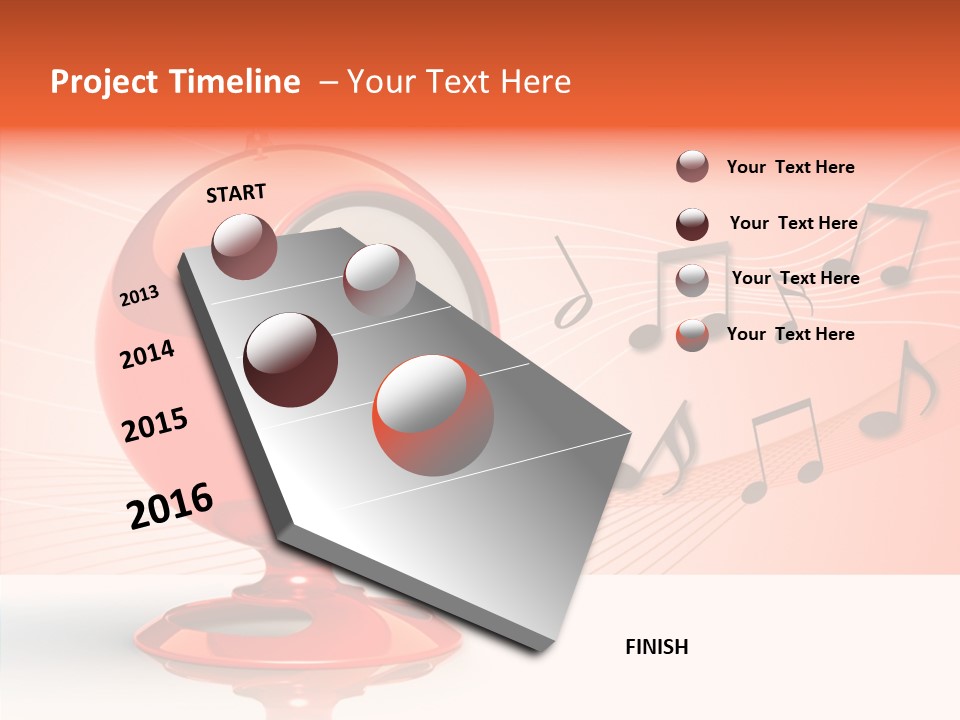 Project Timeline – Your Text Here

START

2013

2014

2015

2016

Your Text Here

Your Text Here

Your Text Here

Your Text Here

FINISH